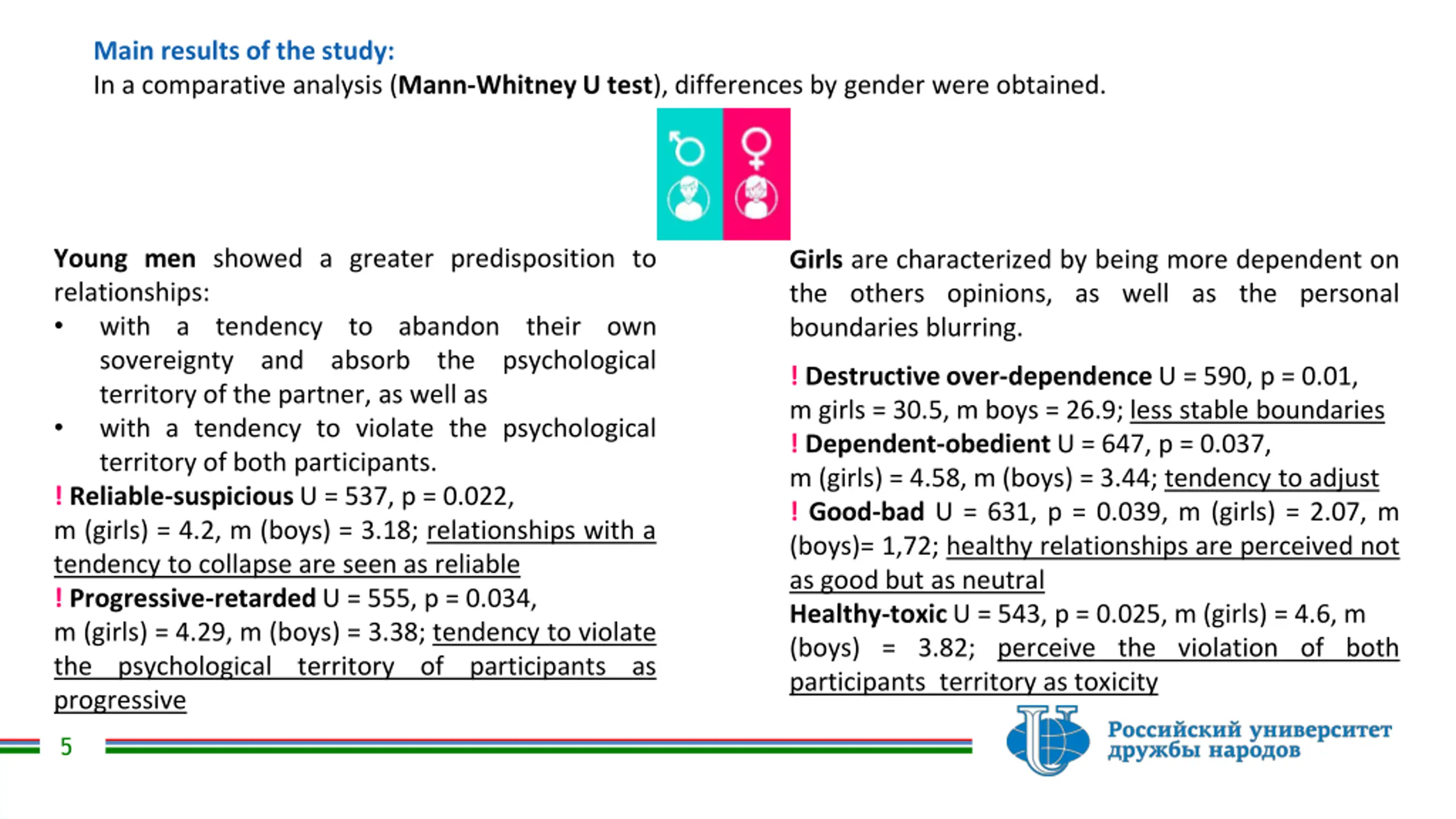 Main results of the study:
In a comparative analysis (Mann-Whitney U test), differences by gender were obtained.

Young men showed a greater predisposition to relationships:
• with a tendency to abandon their own sovereignty and absorb the psychological territory of the partner, as well as
• with a tendency to violate the psychological territory of both participants.
! Reliable-suspicious U = 537, p = 0.022, m (girls) = 4.2, m (boys) = 3.18; relationships with a tendency to collapse are seen as reliable
! Progressive-retarded U = 555, p = 0.034, m (girls) = 4.29, m (boys) = 3.38; tendency to violate the psychological territory of participants as progressive

Girls are characterized by being more dependent on the others opinions, as well as the personal boundaries blurring.

! Destructive over-dependence U = 590, p = 0.01, m girls = 30.5, m boys = 26.9; less stable boundaries
! Dependent-obedient U = 647, p = 0.037, m (girls) = 4.58, m (boys) = 3.44; tendency to adjust
! Good-bad U = 631, p = 0.039, m (girls) = 2.07, m (boys)= 1,72; healthy relationships are perceived not as good but as neutral
Healthy-toxic U = 543, p = 0.025, m (girls) = 4.6, m (boys) = 3.82; perceive the violation of both participants territory as toxicity

5

Российский университет дружбы народов